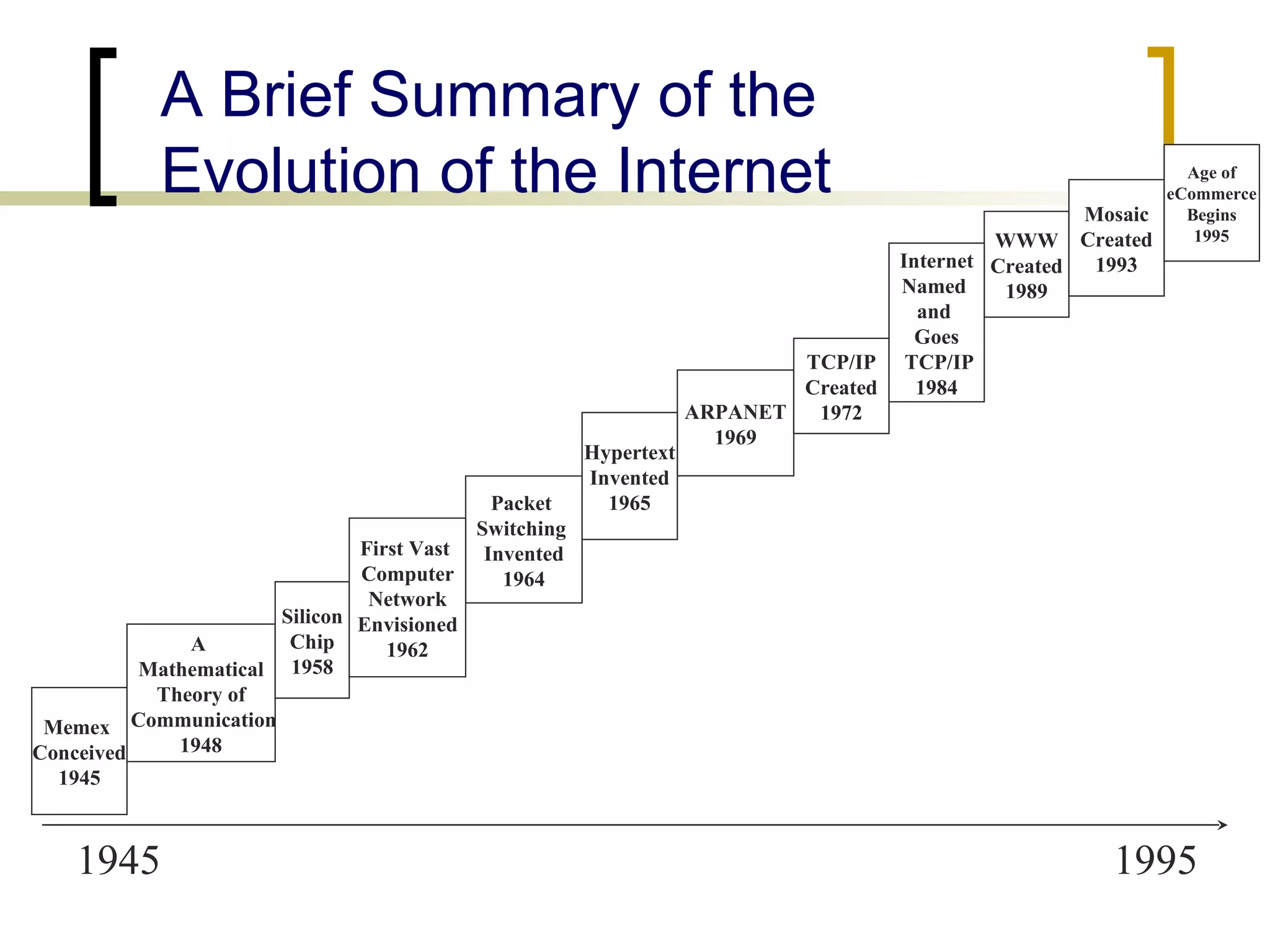 A Brief Summary of the Evolution of the Internet

Memex Conceived 1945

A Mathematical Theory of Communication 1948

Silicon Chip 1958

First Vast Computer Network Envisioned 1962

Packet Switching Invented 1964

Hypertext Invented 1965

ARPANET 1969

TCP/IP Created 1972

Internet Named and Goes TCP/IP 1984

WWW Created 1989

Mosaic Created 1993

Age of eCommerce Begins 1995

1945

1995